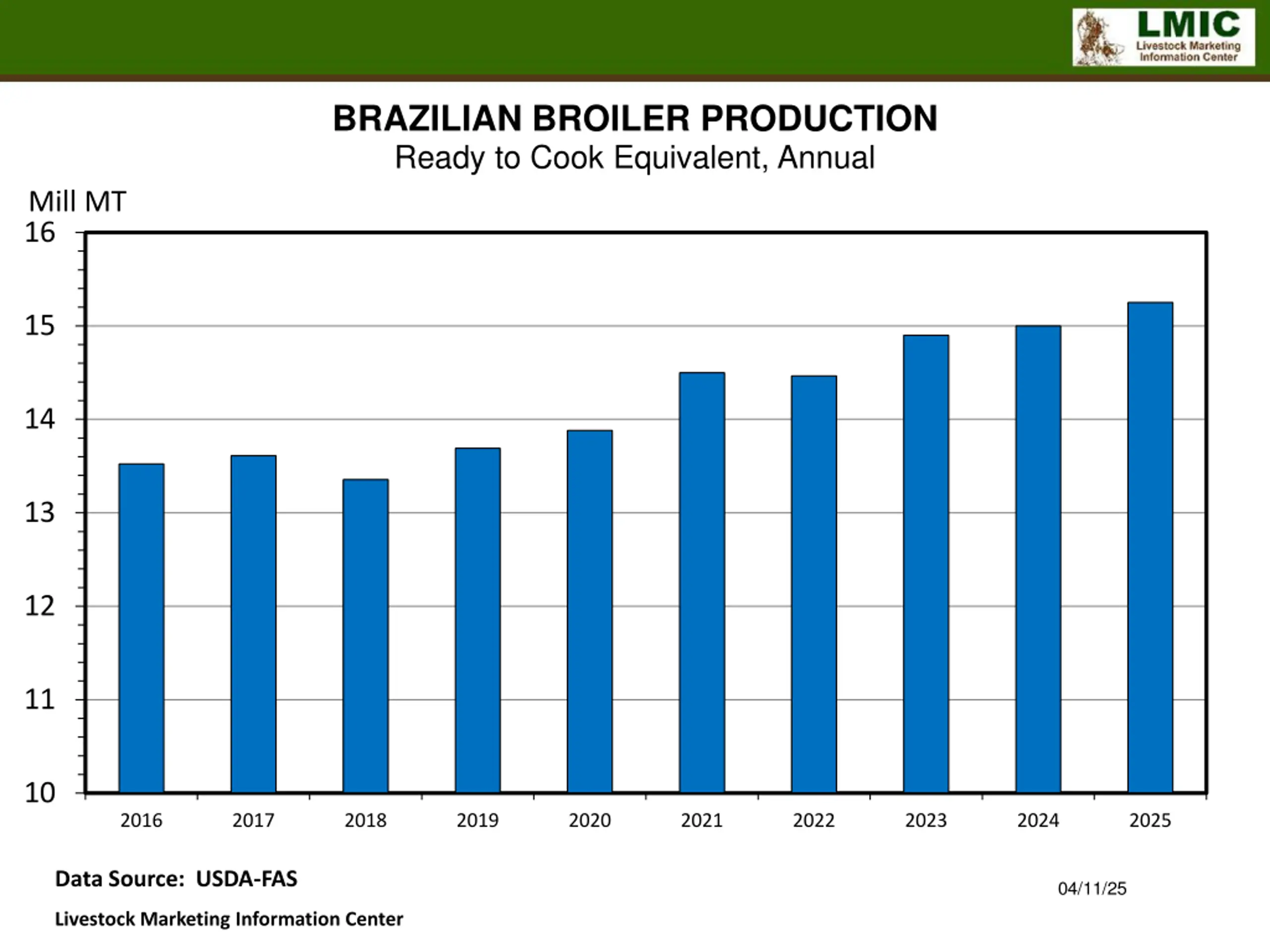 LMIC
Livestock Marketing Information Center

BRAZILIAN BROILER PRODUCTION
Ready to Cook Equivalent, Annual

Mill MT
16
15
14
13
12
11
10

2016 2017 2018 2019 2020 2021 2022 2023 2024 2025

Data Source: USDA-FAS

04/11/25

Livestock Marketing Information Center